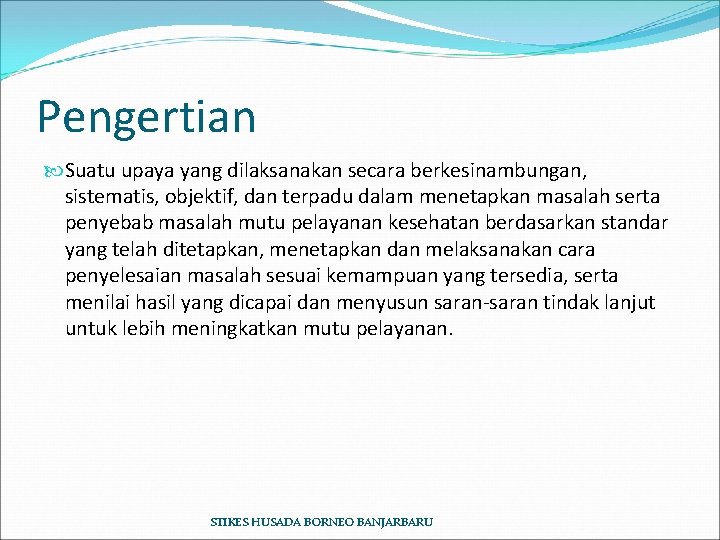 Pengertian

Suatu upaya yang dilaksanakan secara berkesinambungan, sistematis, objektif, dan terpadu dalam menetapkan masalah serta penyebab masalah mutu pelayanan kesehatan berdasarkan standar yang telah ditetapkan, menetapkan dan melaksanakan cara penyelesaian masalah sesuai kemampuan yang tersedia, serta menilai hasil yang dicapai dan menyusun saran-saran tindak lanjut untuk lebih meningkatkan mutu pelayanan.

STIKES HUSADA BORNEO BANJARBARU